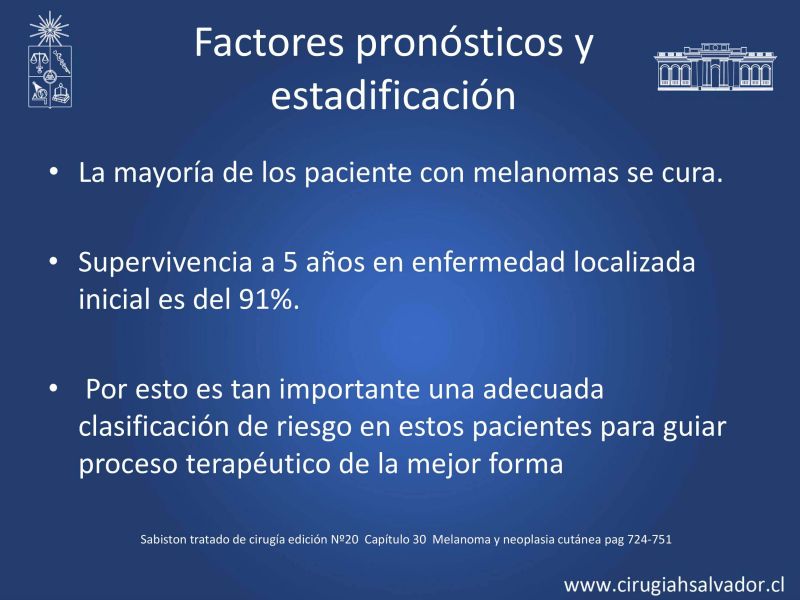 Factores pronósticos y estadificación

• La mayoría de los paciente con melanomas se cura.

• Supervivencia a 5 años en enfermedad localizada inicial es del 91%.

• Por esto es tan importante una adecuada clasificación de riesgo en estos pacientes para guiar proceso terapéutico de la mejor forma

Sabiston tratado de cirugía edición Nº20 Capítulo 30 Melanoma y neoplasia cutánea pag 724-751

www.cirugiahsalvador.cl